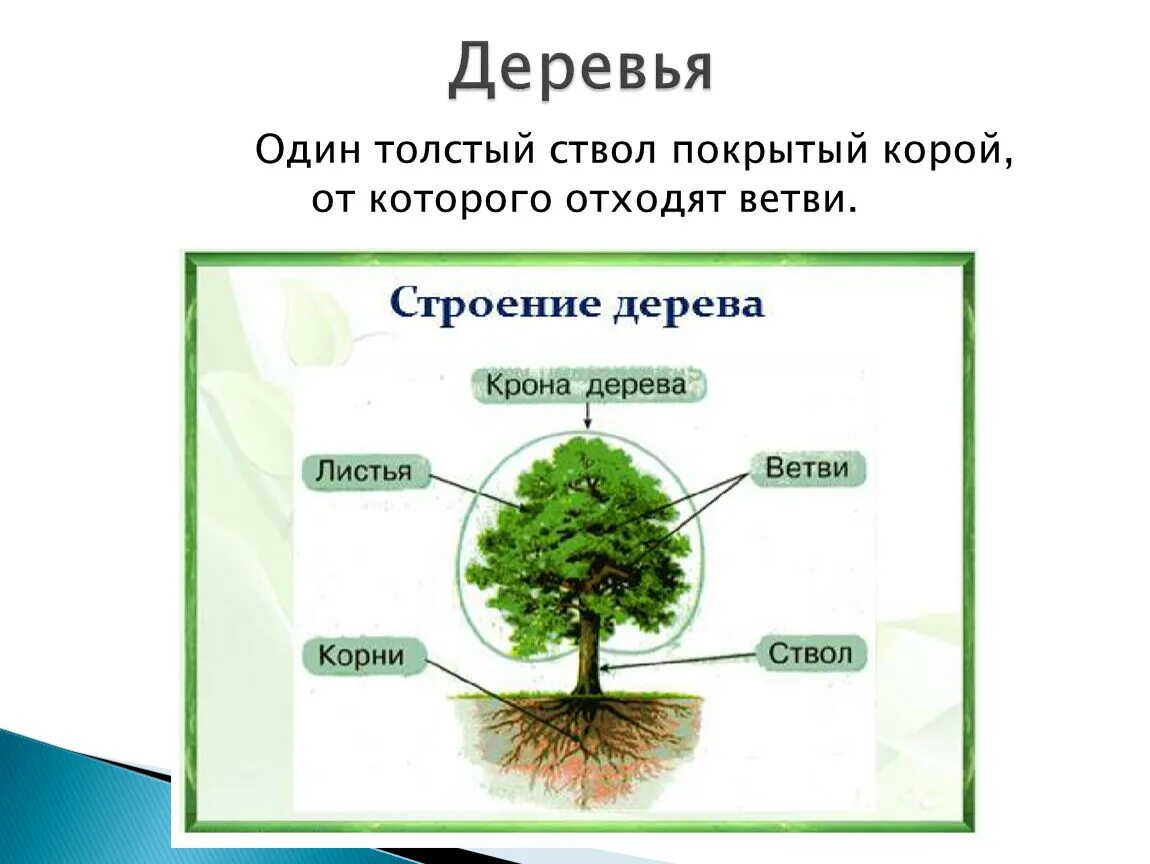 Деревья

Один толстый ствол покрытый корой, от которого отходят ветви.

Строение дерева

Крона дерева

Листья

Ветви

Корни

Ствол